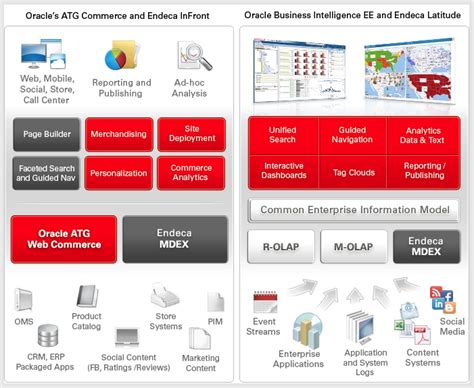 Oracle's ATG Commerce and Endeca InFront

Web, Mobile, Social, Store, Call Center

Reporting and Publishing

Ad-hoc Analysis

Page Builder

Merchandising

Site Deployment

Faceted Search and Guided Nav

Personalization

Commerce Analytics

Oracle ATG Web Commerce

Endeca MDEX

OMS

Product Catalog

Store Systems

PIM

CRM, ERP Packaged Apps

Social Content (FB, Ratings /Reviews)

Marketing Content

Oracle Business Intelligence EE and Endeca Latitude

Unified Search

Guided Navigation

Analytics Data & Text

Interactive Dashboards

Tag Clouds

Reporting / Publishing

Common Enterprise Information Model

R-OLAP

M-OLAP

Endeca MDEX

Event Streams

Enterprise Applications

Application and System Logs

Content Systems

Social Media